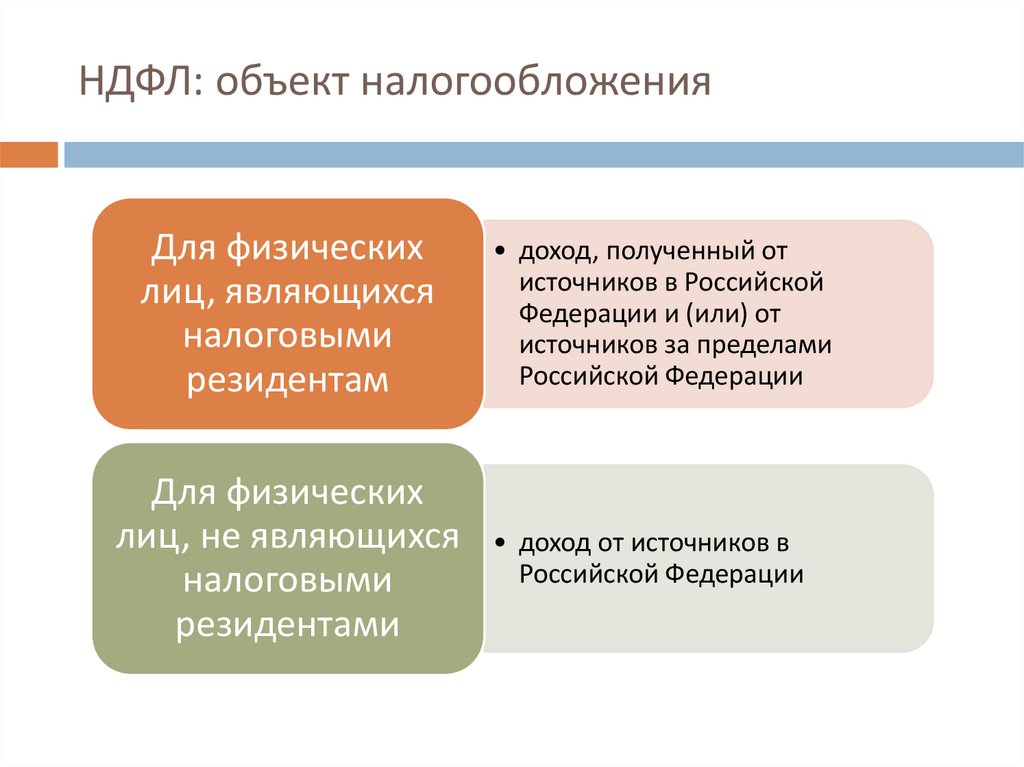 НДФЛ: объект налогообложения

Для физических лиц, являющихся налоговыми резидентам

• доход, полученный от источников в Российской Федерации и (или) от источников за пределами Российской Федерации

Для физических лиц, не являющихся налоговыми резидентами

• доход от источников в Российской Федерации